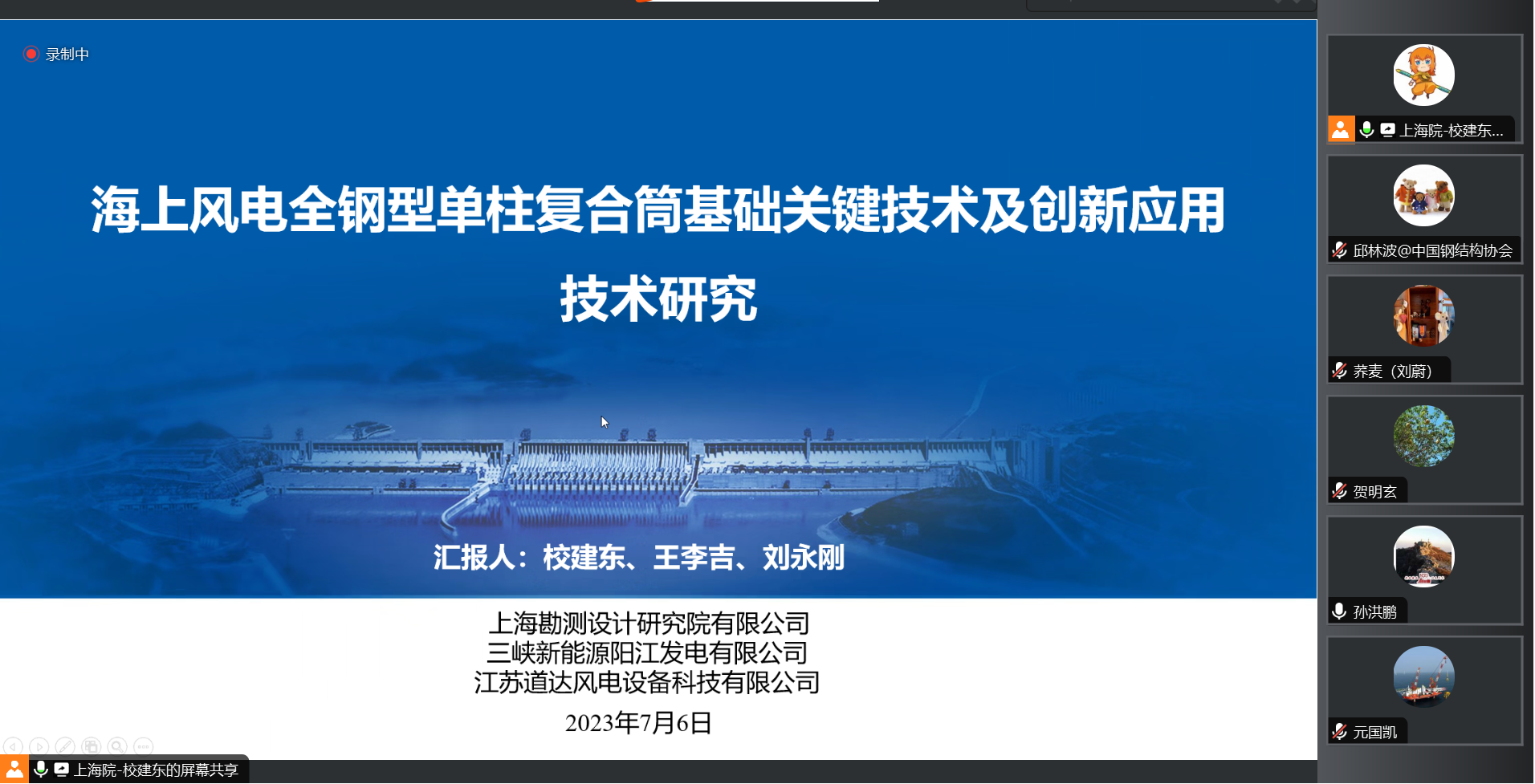 录制中

海上风电全钢型单柱复合筒基础关键技术及创新应用技术研究

汇报人：校建东、王李吉、刘永刚

上海勘测设计研究院有限公司
三峡新能源阳江发电有限公司
江苏道达风电设备科技有限公司

2023年7月6日

上海院-校建东的屏幕共享

上海院-校建东...

邱林波@中国钢结构协会

荞麦（刘蔚）

贺明玄

孙洪鹏

元国凯